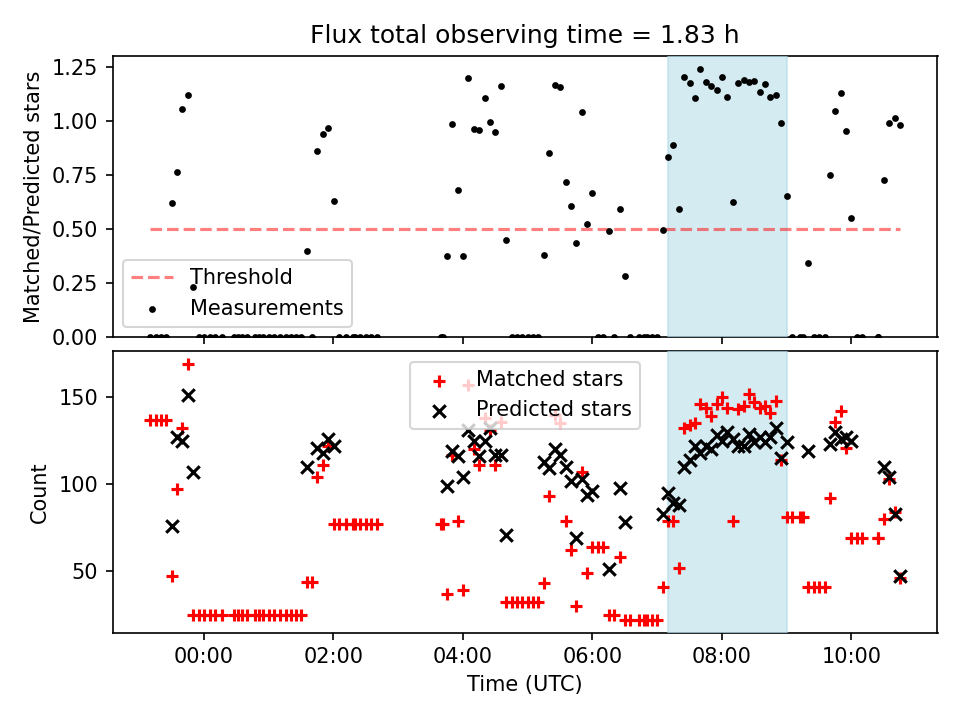 Flux total observing time = 1.83 h

Matched/Predicted stars
1.25
1.00
0.75
0.50
0.25
0.00

Threshold
Measurements

Count
150
100
50

Matched stars
Predicted stars

00:00
02:00
04:00
06:00
08:00
10:00
Time (UTC)